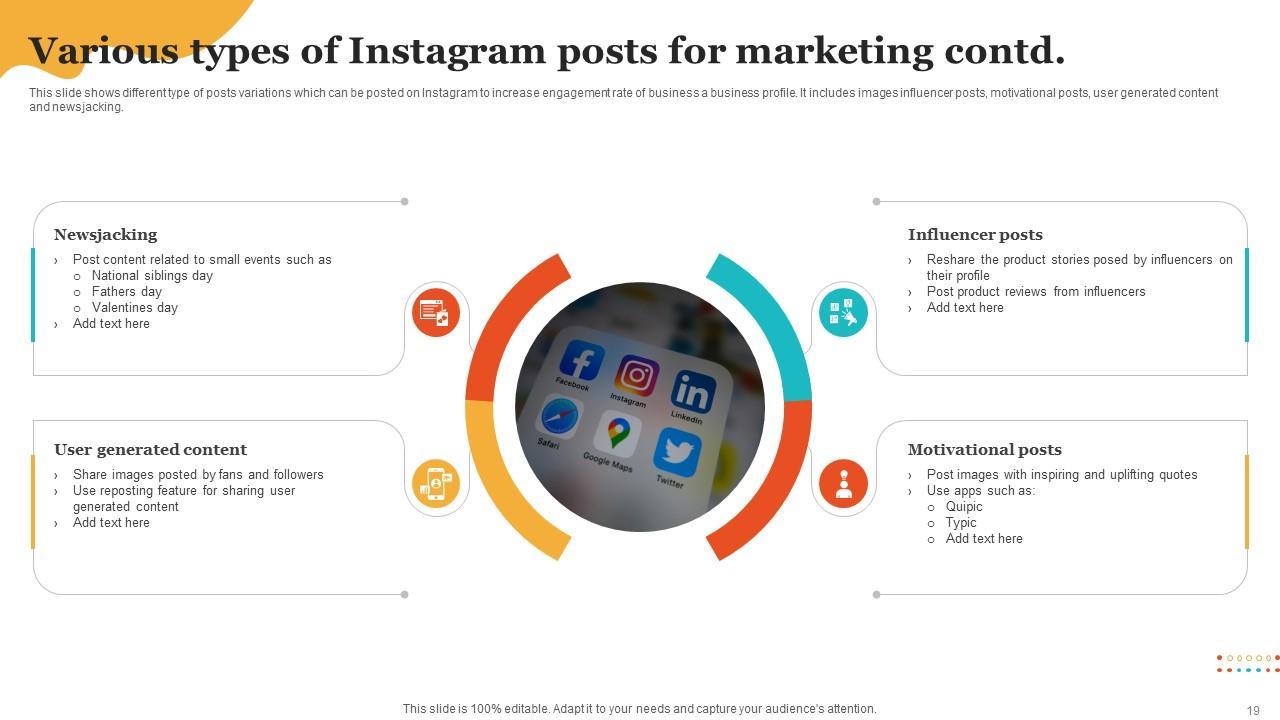 Various types of Instagram posts for marketing contd.

This slide shows different type of posts variations which can be posted on Instagram to increase engagement rate of business a business profile. It includes images influencer posts, motivational posts, user generated content and newsjacking.

Newsjacking
› Post content related to small events such as
 o National siblings day
 o Fathers day
 o Valentines day
› Add text here

User generated content
› Share images posted by fans and followers
› Use reposting feature for sharing user generated content
› Add text here

Facebook
Instagram
LinkedIn
Safari
Google Maps
Twitter

Influencer posts
› Reshare the product stories posed by influencers on their profile
› Post product reviews from influencers
› Add text here

Motivational posts
› Post images with inspiring and uplifting quotes
› Use apps such as:
 o Quipic
 o Typic
 o Add text here

This slide is 100% editable. Adapt it to your needs and capture your audience's attention.

19